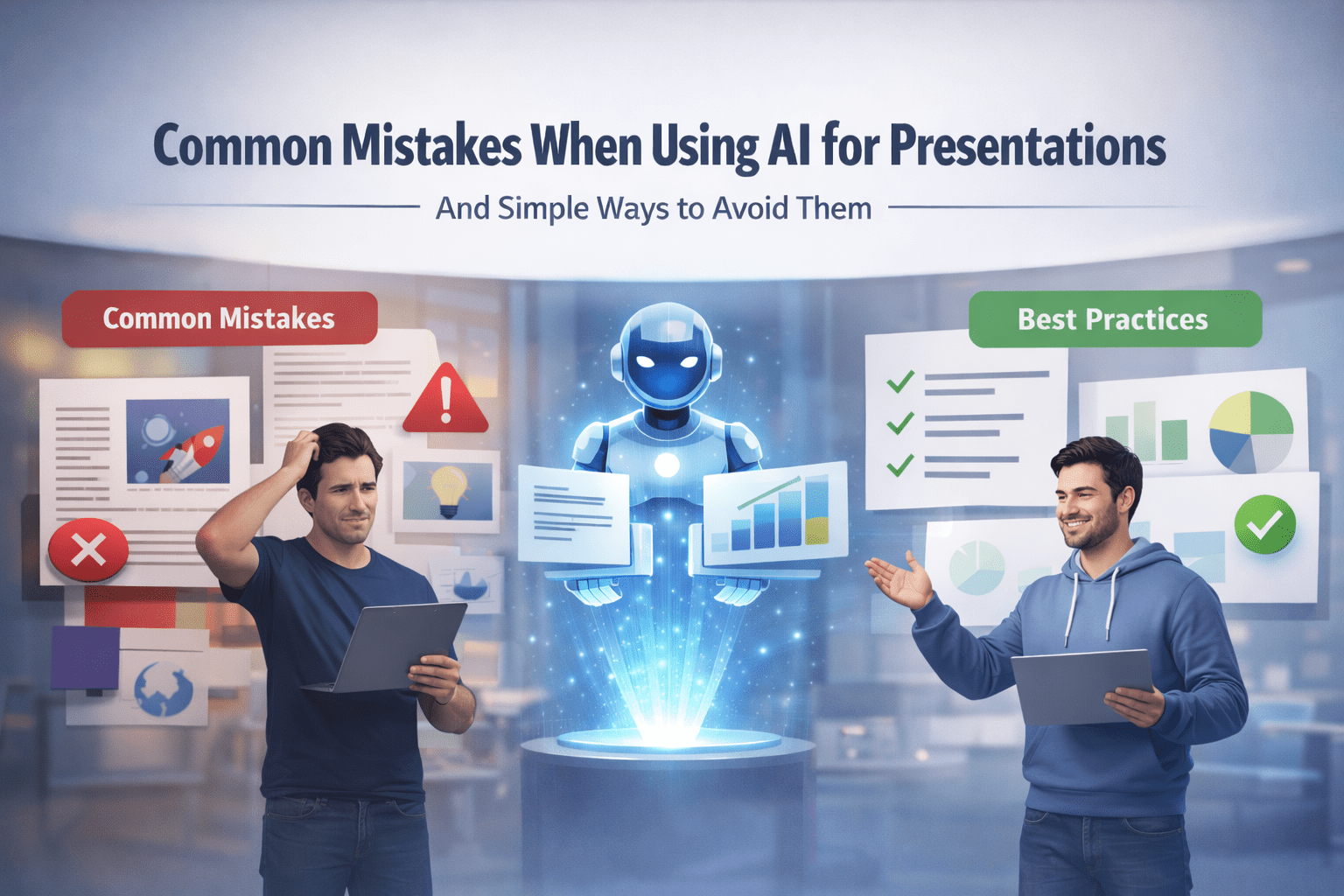 Common Mistakes When Using AI for Presentations

And Simple Ways to Avoid Them

Common Mistakes

Best Practices